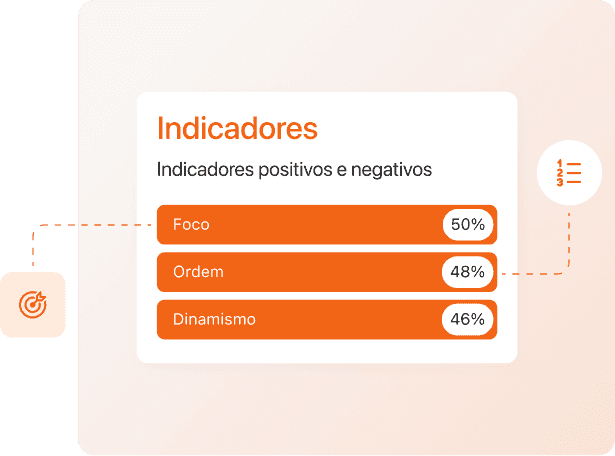 Indicadores

Indicadores positivos e negativos

Foco 50%

Ordem 48%

Dinamismo 46%

1
2
3